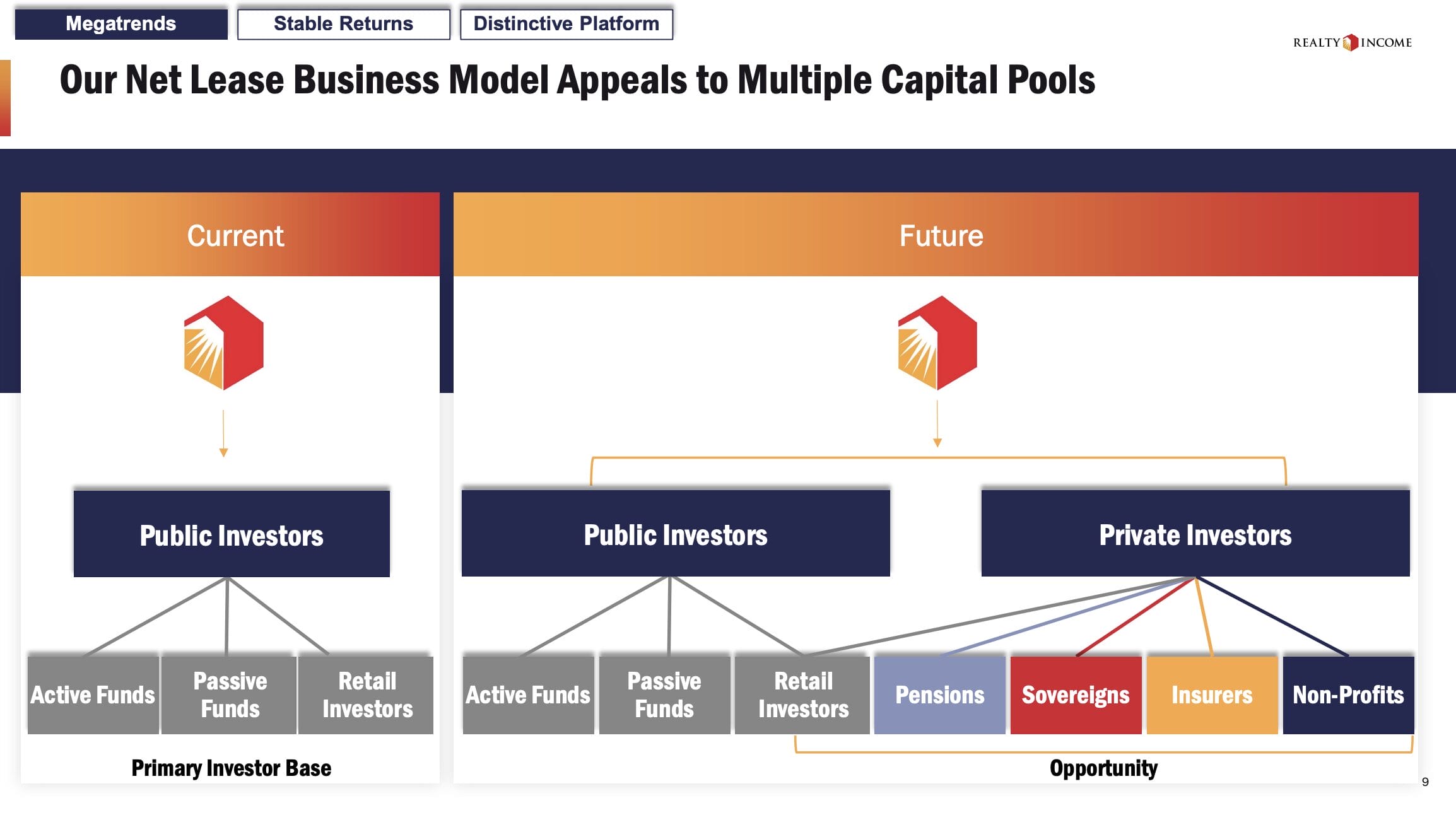 Megatrends Stable Returns Distinctive Platform

REALTY INCOME

Our Net Lease Business Model Appeals to Multiple Capital Pools

Current

Public Investors

Active Funds

Passive Funds

Retail Investors

Primary Investor Base

Future

Public Investors

Private Investors

Active Funds

Passive Funds

Retail Investors

Pensions

Sovereigns

Insurers

Non-Profits

Opportunity

9